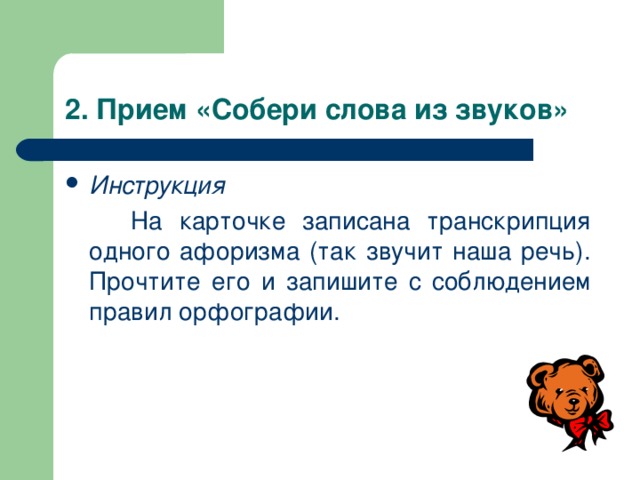 2. Прием «Собери слова из звуков»

• Инструкция

На карточке записана транскрипция одного афоризма (так звучит наша речь). Прочтите его и запишите с соблюдением правил орфографии.